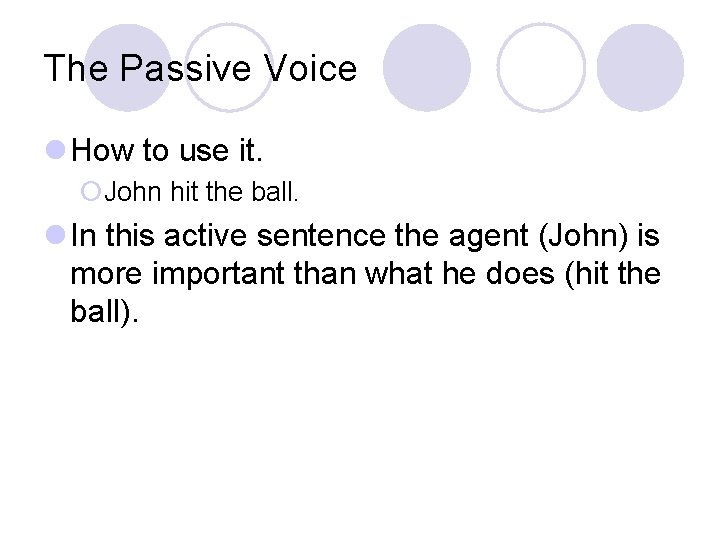 The Passive Voice

How to use it.

John hit the ball.

In this active sentence the agent (John) is more important than what he does (hit the ball).